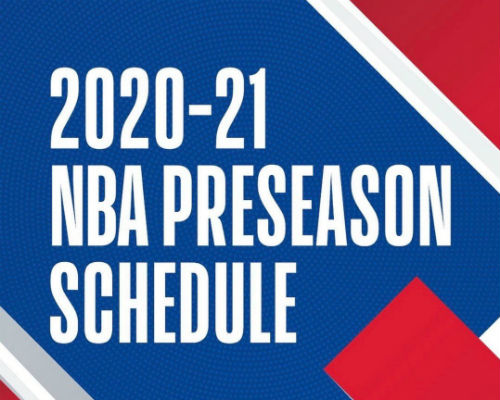 2020-21
NBA PRESEASON
SCHEDULE